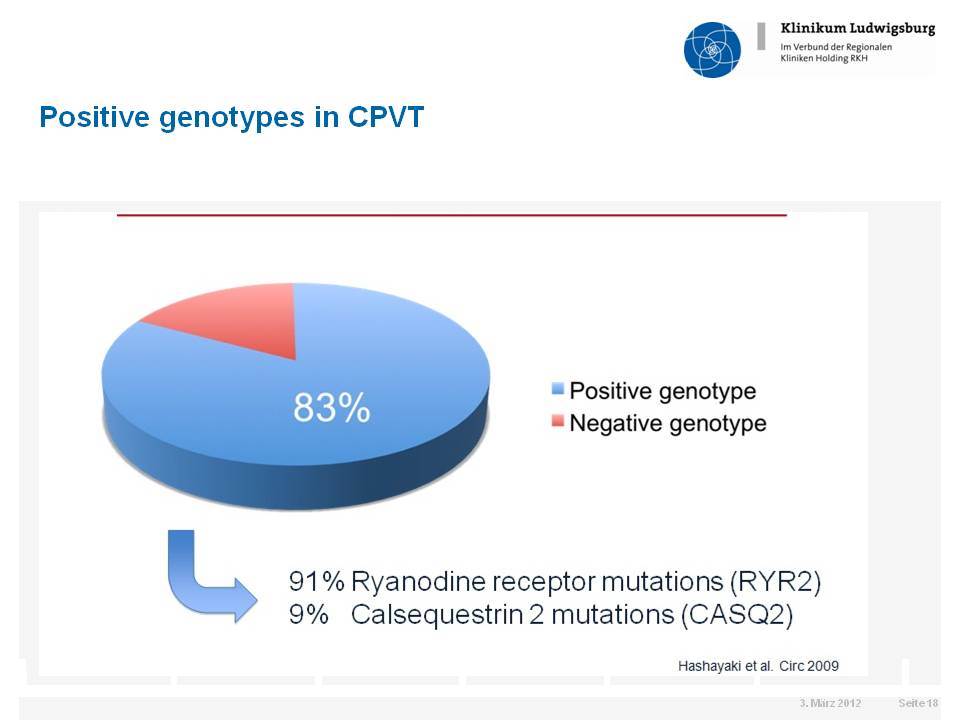 Klinikum Ludwigsburg
Im Verbund der Regionalen Kliniken Holding RKH

Positive genotypes in CPVT

83%

Positive genotype
Negative genotype

91% Ryanodine receptor mutations (RYR2)
9% Calsequestrin 2 mutations (CASQ2)

Hashayaki et al. Circ 2009

3. März 2012 Seite 18